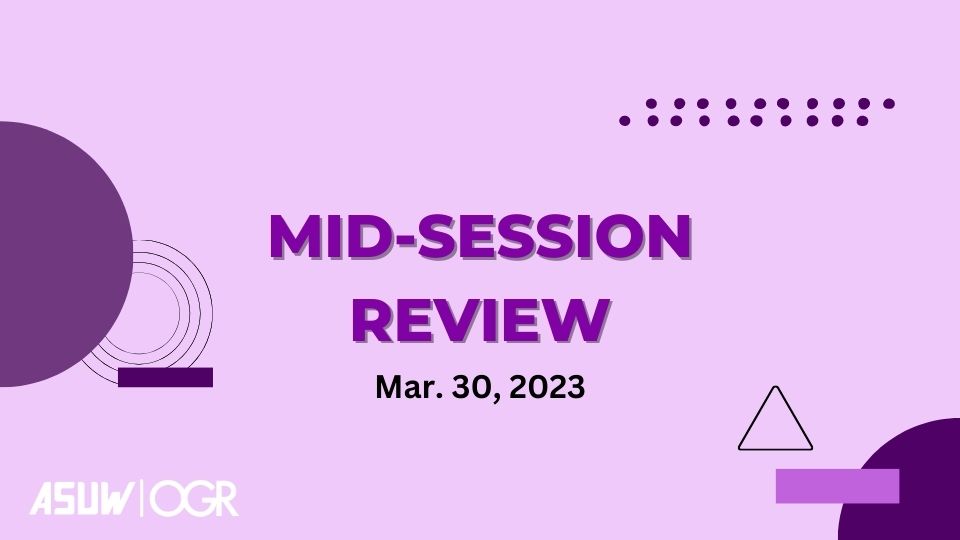 MID-SESSION REVIEW

Mar. 30, 2023

ASUW | OGR